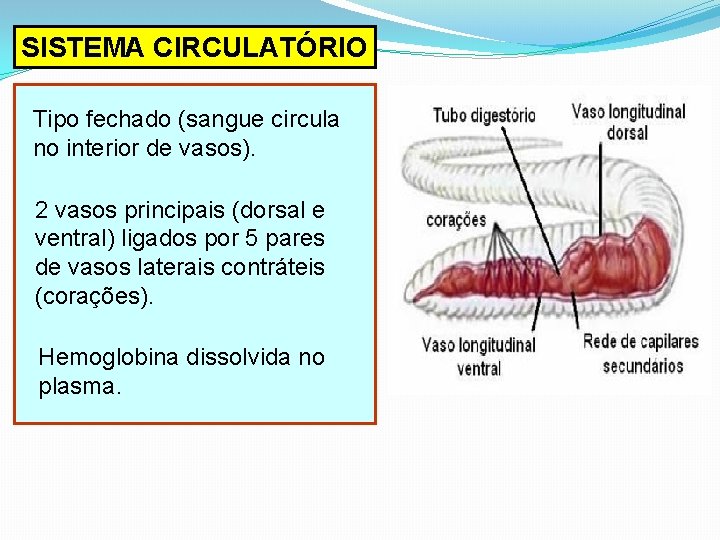 SISTEMA CIRCULATÓRIO

Tipo fechado (sangue circula no interior de vasos).

2 vasos principais (dorsal e ventral) ligados por 5 pares de vasos laterais contráteis (corações).

Hemoglobina dissolvida no plasma.

Tubo digestório

Vaso longitudinal dorsal

corações

Vaso longitudinal ventral

Rede de capilares secundários